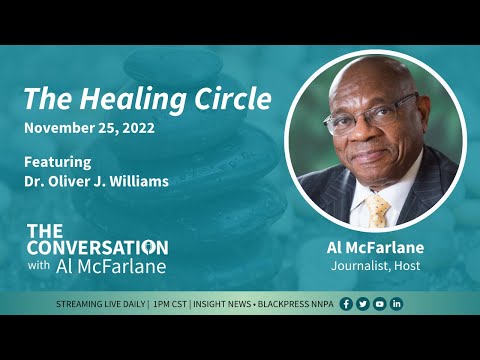 The Healing Circle
November 25, 2022

Featuring
Dr. Oliver J. Williams

THE CONVERSATION with Al McFarlane

Al McFarlane
Journalist, Host

STREAMING LIVE DAILY | 1PM CST | INSIGHT NEWS • BLACKPRESS NNPA